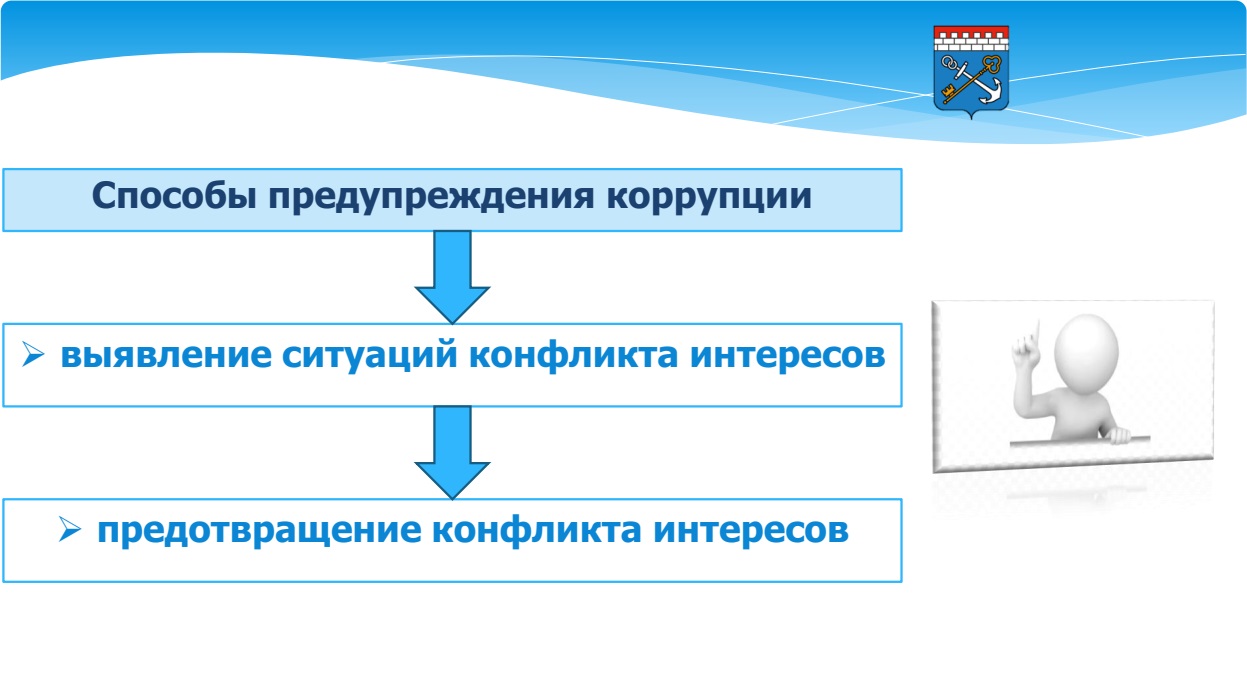 Способы предупреждения коррупции

➢ выявление ситуаций конфликта интересов

➢ предотвращение конфликта интересов